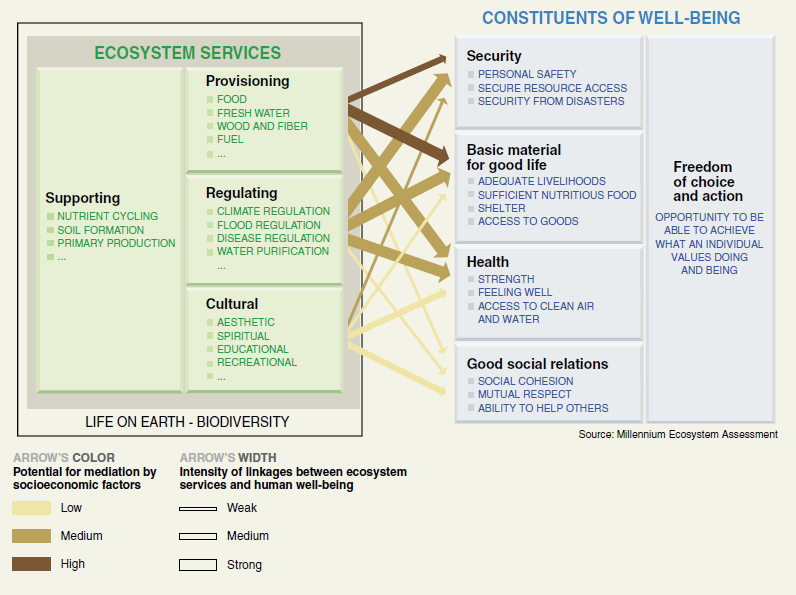 ECOSYSTEM SERVICES

Supporting
NUTRIENT CYCLING
SOIL FORMATION
PRIMARY PRODUCTION
...

Provisioning
FOOD
FRESH WATER
WOOD AND FIBER
FUEL
...

Regulating
CLIMATE REGULATION
FLOOD REGULATION
DISEASE REGULATION
WATER PURIFICATION
...

Cultural
AESTHETIC
SPIRITUAL
EDUCATIONAL
RECREATIONAL
...

LIFE ON EARTH - BIODIVERSITY

CONSTITUENTS OF WELL-BEING

Security
PERSONAL SAFETY
SECURE RESOURCE ACCESS
SECURITY FROM DISASTERS

Basic material for good life
ADEQUATE LIVELIHOODS
SUFFICIENT NUTRITIOUS FOOD
SHELTER
ACCESS TO GOODS

Health
STRENGTH
FEELING WELL
ACCESS TO CLEAN AIR AND WATER

Good social relations
SOCIAL COHESION
MUTUAL RESPECT
ABILITY TO HELP OTHERS

Freedom of choice and action
OPPORTUNITY TO BE ABLE TO ACHIEVE WHAT AN INDIVIDUAL VALUES DOING AND BEING

Source: Millennium Ecosystem Assessment

ARROW'S COLOR
Potential for mediation by socioeconomic factors
Low
Medium
High

ARROW'S WIDTH
Intensity of linkages between ecosystem services and human well-being
Weak
Medium
Strong